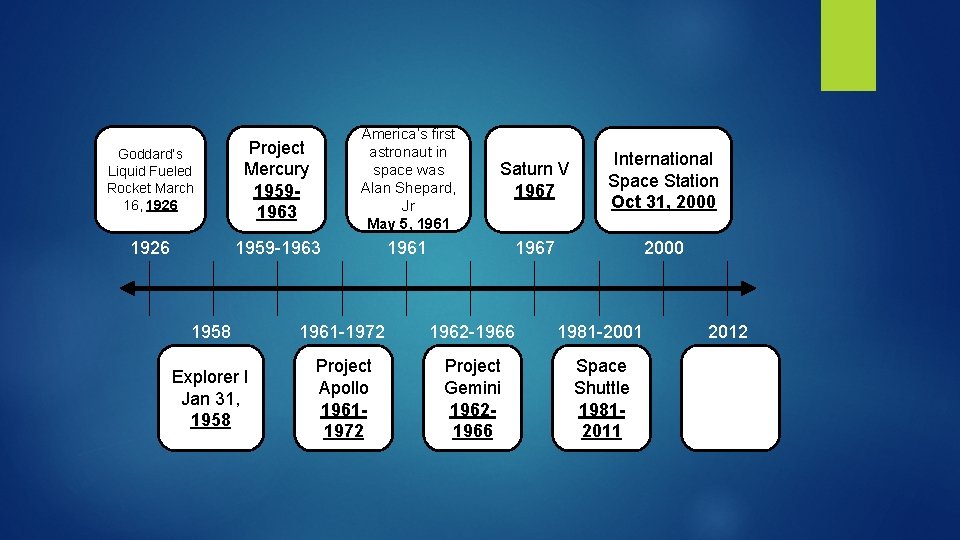 Goddard's Liquid Fueled Rocket March 16, 1926

Project Mercury 1959-1963

America's first astronaut in space was Alan Shepard, Jr May 5, 1961

Saturn V 1967

International Space Station Oct 31, 2000

1926

1959-1963

1961

1967

2000

1958

1961-1972

1962-1966

1981-2001

2012

Explorer I Jan 31, 1958

Project Apollo 1961-1972

Project Gemini 1962-1966

Space Shuttle 1981-2011